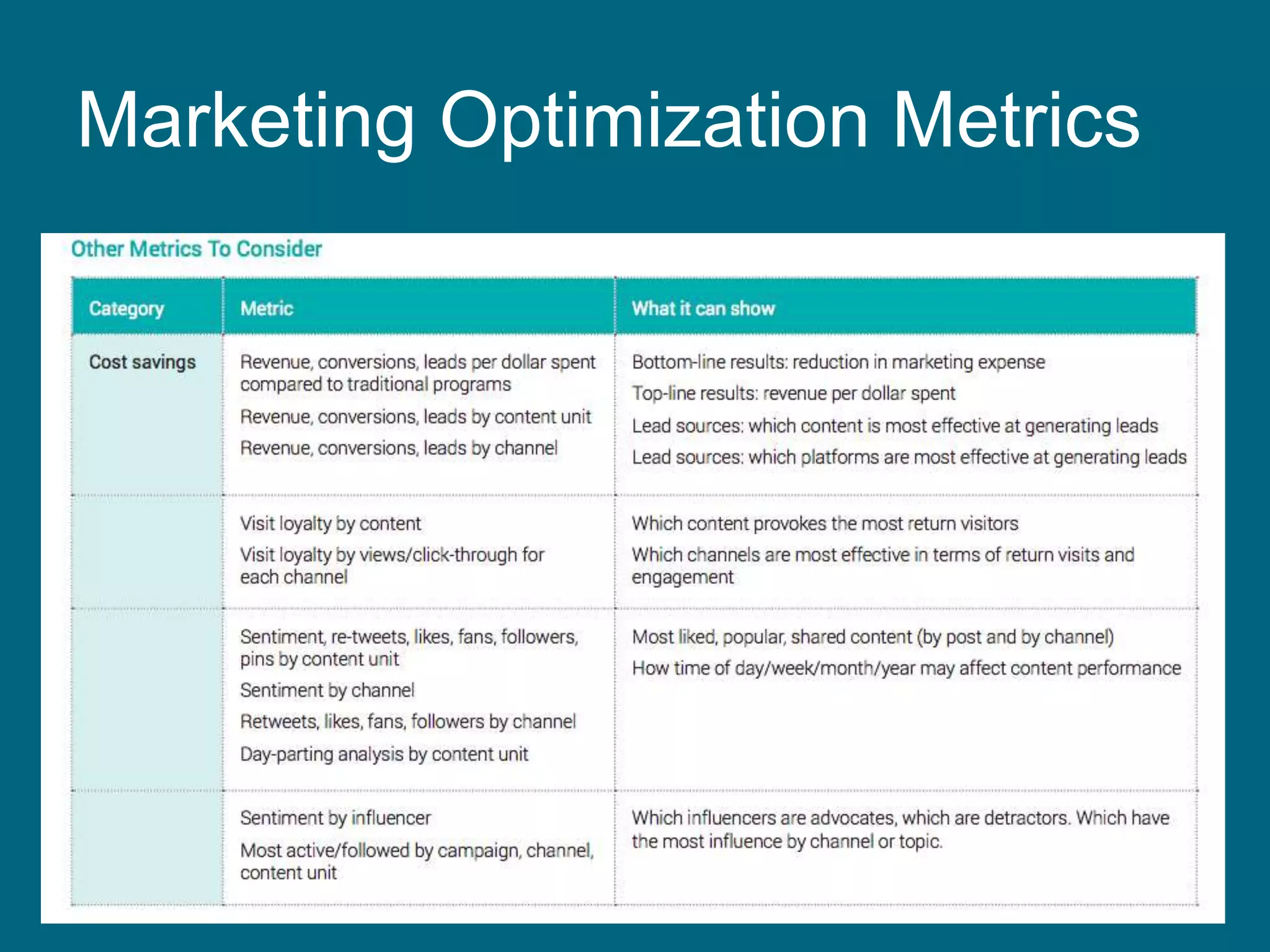 Marketing Optimization Metrics

Other Metrics To Consider

| Category | Metric | What it can show |
|---|---|---|
| Cost savings | Revenue, conversions, leads per dollar spent compared to traditional programs<br>Revenue, conversions, leads by content unit<br>Revenue, conversions, leads by channel | Bottom-line results: reduction in marketing expense<br>Top-line results: revenue per dollar spent<br>Lead sources: which content is most effective at generating leads<br>Lead sources: which platforms are most effective at generating leads |
| | Visit loyalty by content<br>Visit loyalty by views/click-through for each channel | Which content provokes the most return visitors<br>Which channels are most effective in terms of return visits and engagement |
| | Sentiment, re-tweets, likes, fans, followers, pins by content unit<br>Sentiment by channel<br>Retweets, likes, fans, followers by channel<br>Day-parting analysis by content unit | Most liked, popular, shared content (by post and by channel)<br>How time of day/week/month/year may affect content performance |
| | Sentiment by influencer<br>Most active/followed by campaign, channel, content unit | Which influencers are advocates, which are detractors. Which have the most influence by channel or topic. |